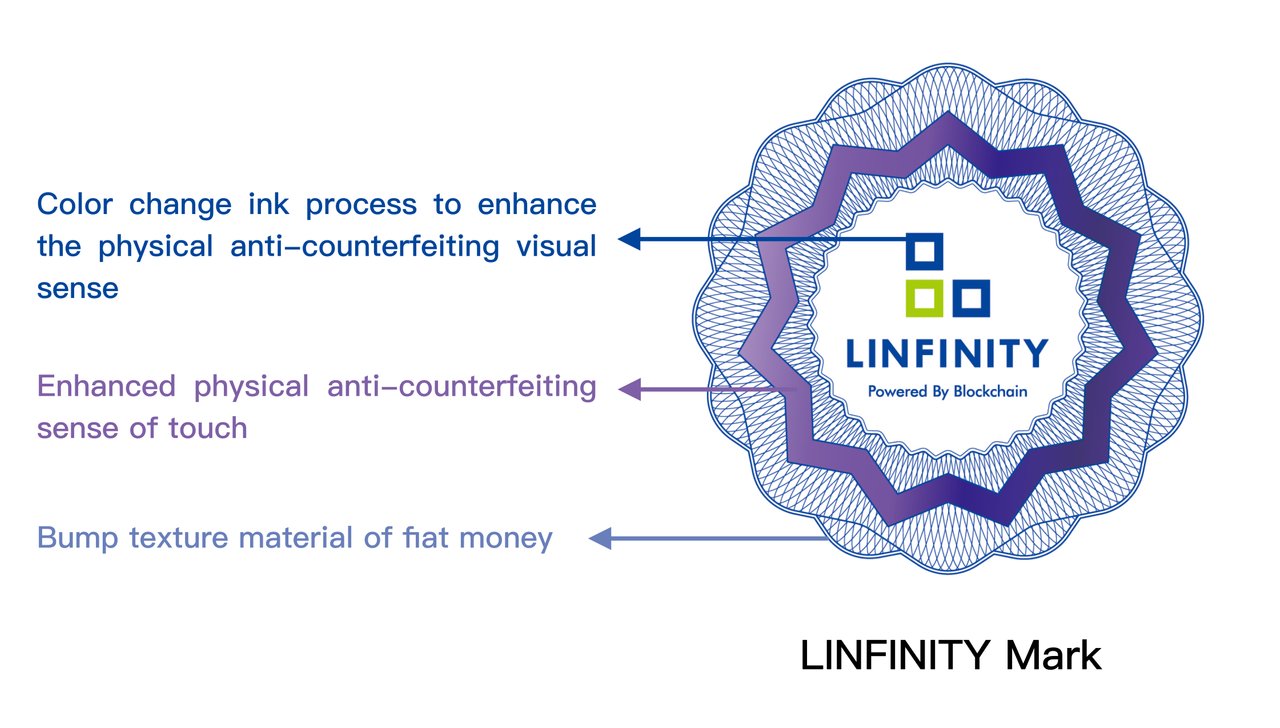 Color change ink process to enhance the physical anti-counterfeiting visual sense

Enhanced physical anti-counterfeiting sense of touch

Bump texture material of fiat money

LINFINITY

Powered By Blockchain

LINFINITY Mark